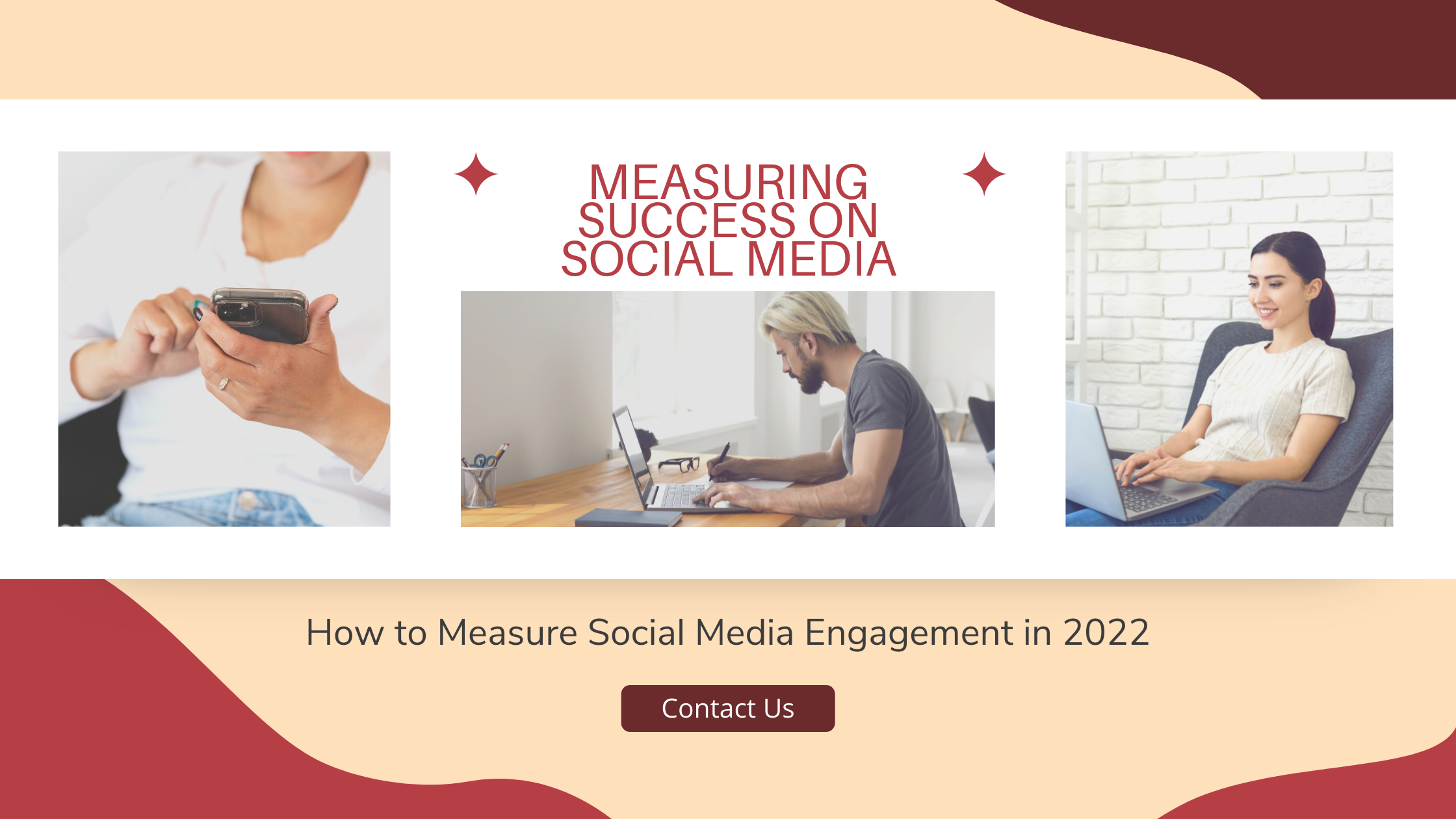 MEASURING SUCCESS ON SOCIAL MEDIA

How to Measure Social Media Engagement in 2022

Contact Us